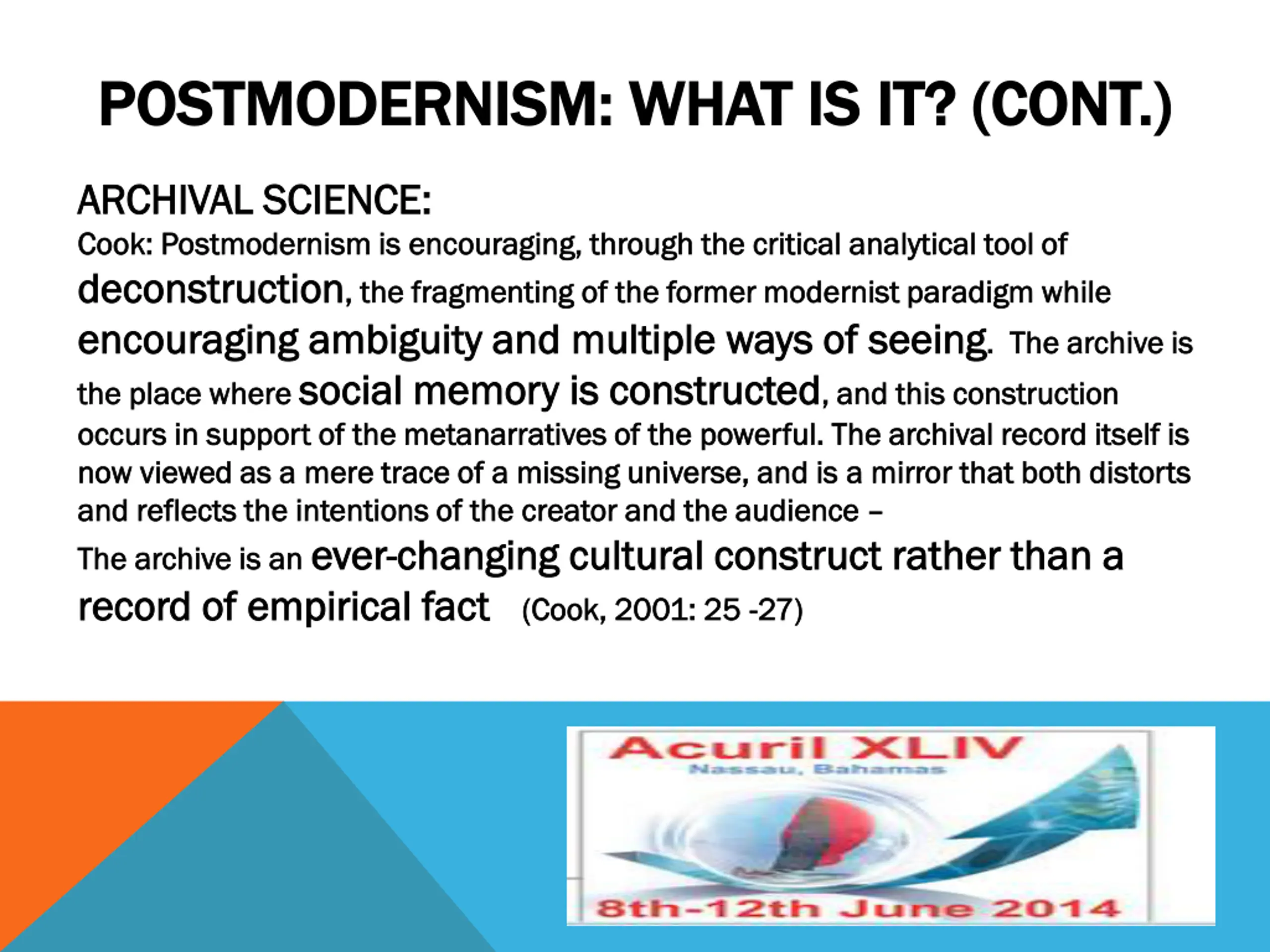 POSTMODERNISM: WHAT IS IT? (CONT.)

ARCHIVAL SCIENCE:
Cook: Postmodernism is encouraging, through the critical analytical tool of deconstruction, the fragmenting of the former modernist paradigm while encouraging ambiguity and multiple ways of seeing. The archive is the place where social memory is constructed, and this construction occurs in support of the metanarratives of the powerful. The archival record itself is now viewed as a mere trace of a missing universe, and is a mirror that both distorts and reflects the intentions of the creator and the audience –
The archive is an ever-changing cultural construct rather than a record of empirical fact (Cook, 2001: 25 -27)

Acuril XLIV
Nassau, Bahamas
8th-12th June 2014